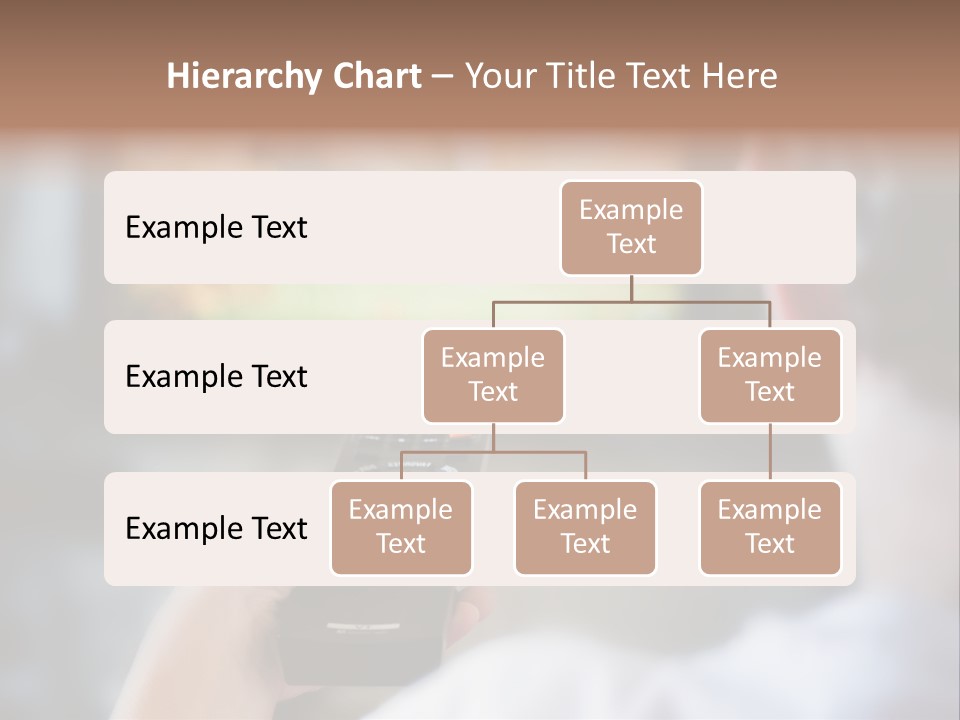 Hierarchy Chart – Your Title Text Here

Example Text

Example Text

Example Text

Example Text

Example Text

Example Text

Example Text

Example Text

Example Text